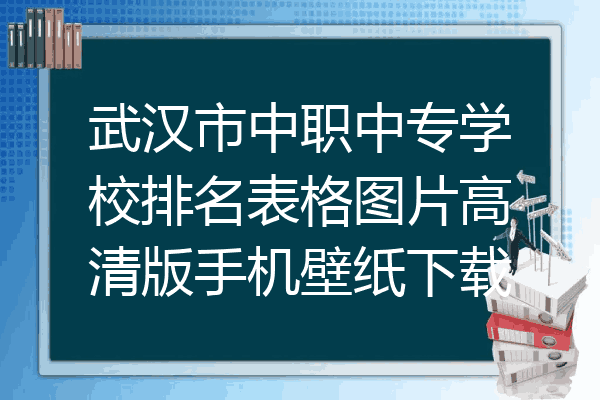 武汉市中职中专学校排名表格图片高清版手机壁纸下载